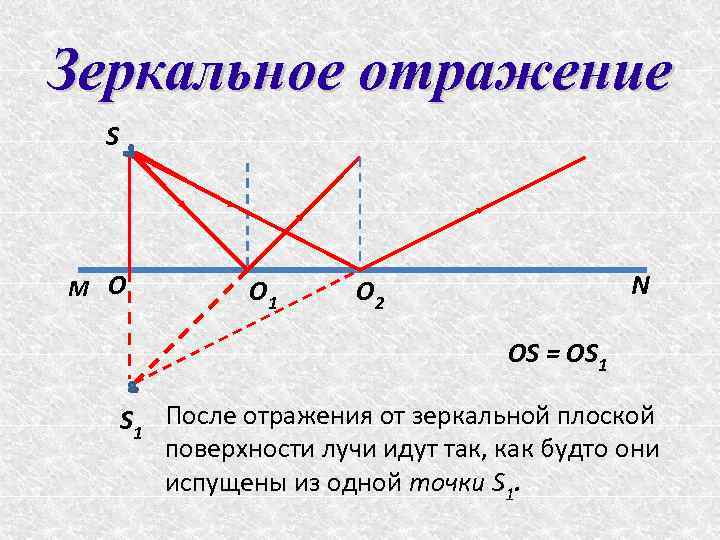 Зеркальное отражение

S

M O $O_1$ $O_2$ N

$OS = OS_1$

$S_1$

После отражения от зеркальной плоской поверхности лучи идут так, как будто они испущены из одной точки $S_1$.